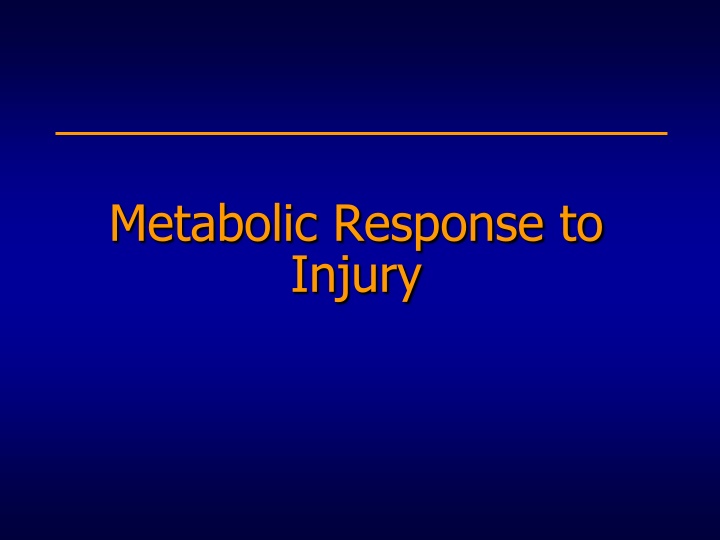 Metabolic Response to Injury